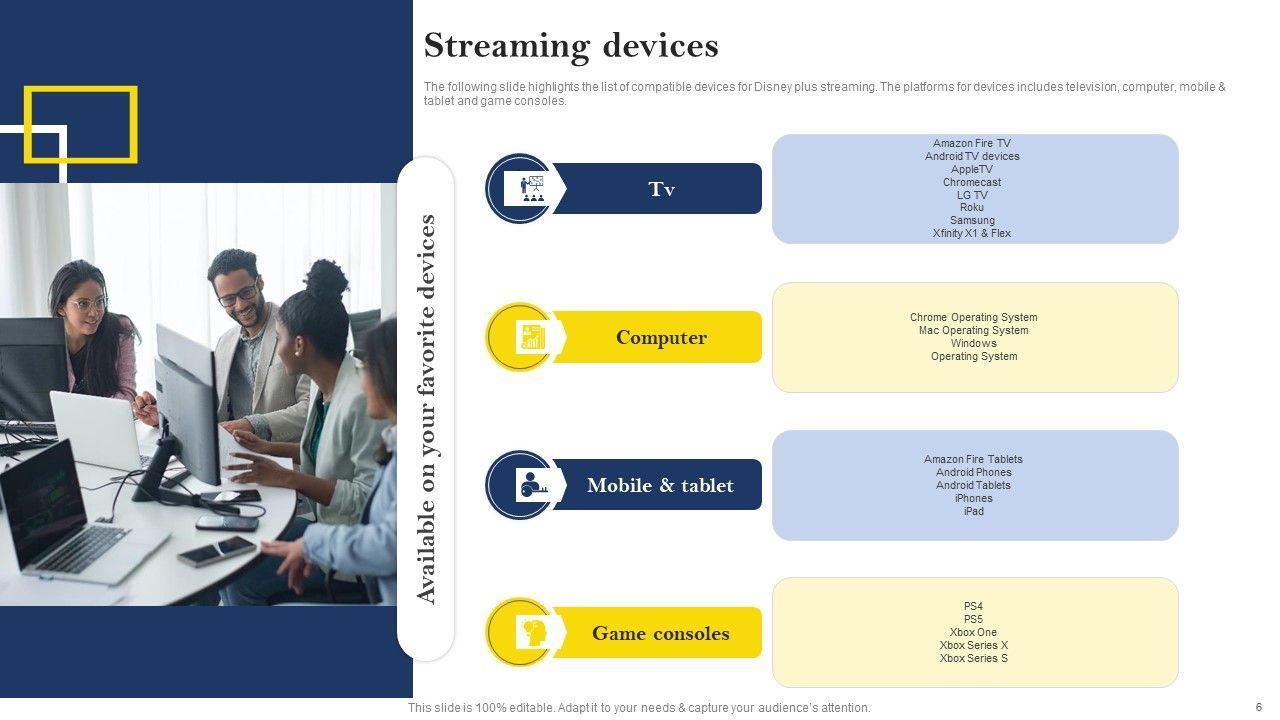 Streaming devices

The following slide highlights the list of compatible devices for Disney plus streaming. The platforms for devices includes television, computer, mobile & tablet and game consoles.

Available on your favorite devices

Tv

Amazon Fire TV
Android TV devices
AppleTV
Chromecast
LG TV
Roku
Samsung
Xfinity X1 & Flex

Computer

Chrome Operating System
Mac Operating System
Windows
Operating System

Mobile & tablet

Amazon Fire Tablets
Android Phones
Android Tablets
iPhones
iPad

Game consoles

PS4
PS5
Xbox One
Xbox Series X
Xbox Series S

This slide is 100% editable. Adapt it to your needs & capture your audience's attention.

6